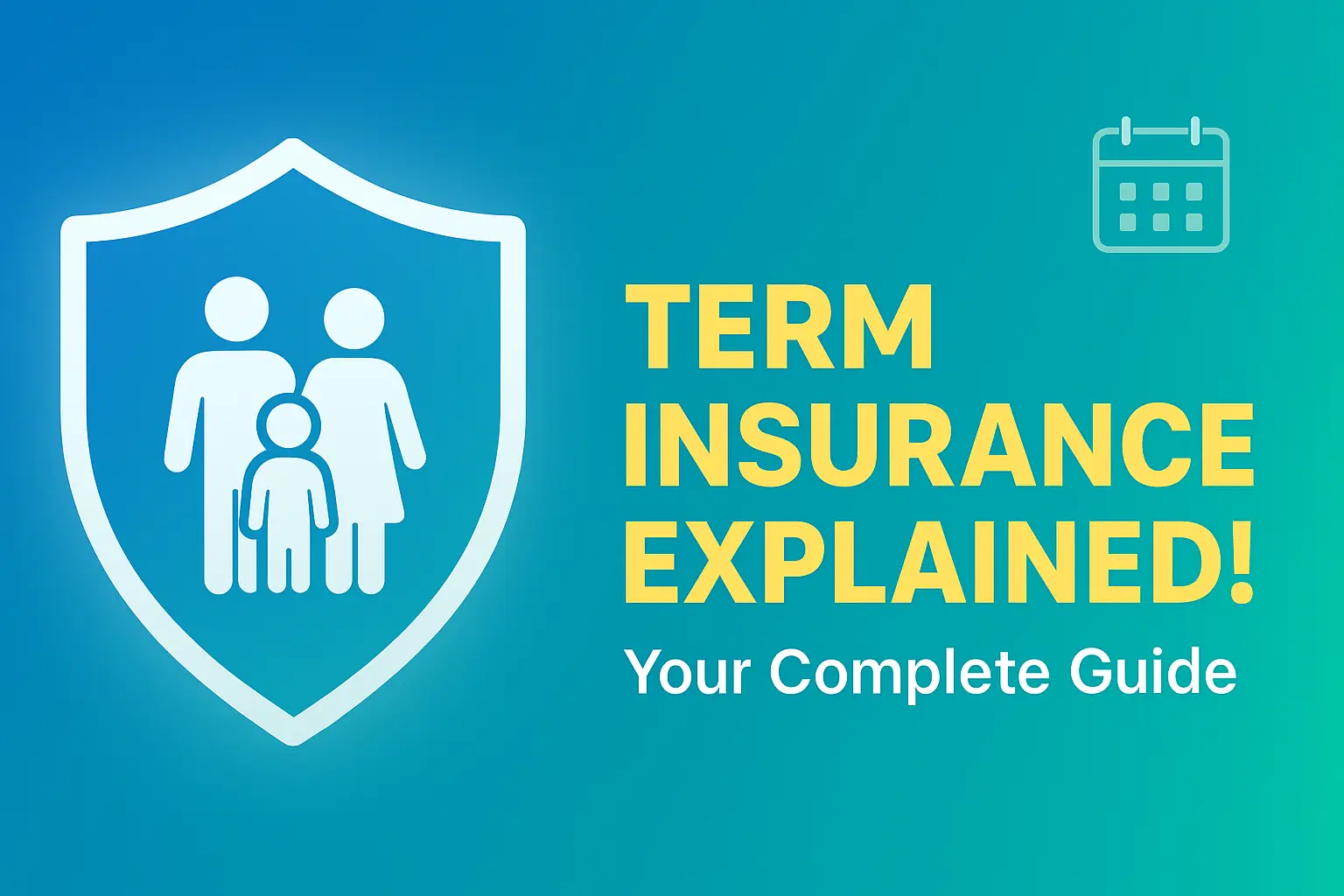 TERM INSURANCE EXPLAINED!

Your Complete Guide